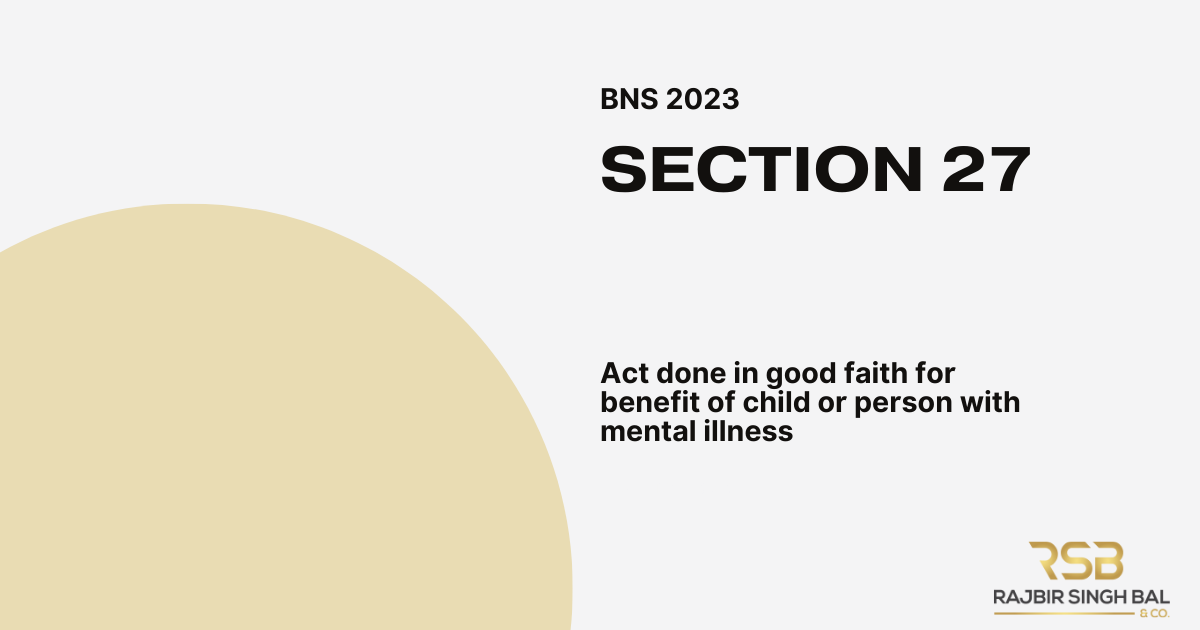 BNS 2023

SECTION 27

Act done in good faith for benefit of child or person with mental illness

RSB
RAJBIR SINGH BAL
& CO.